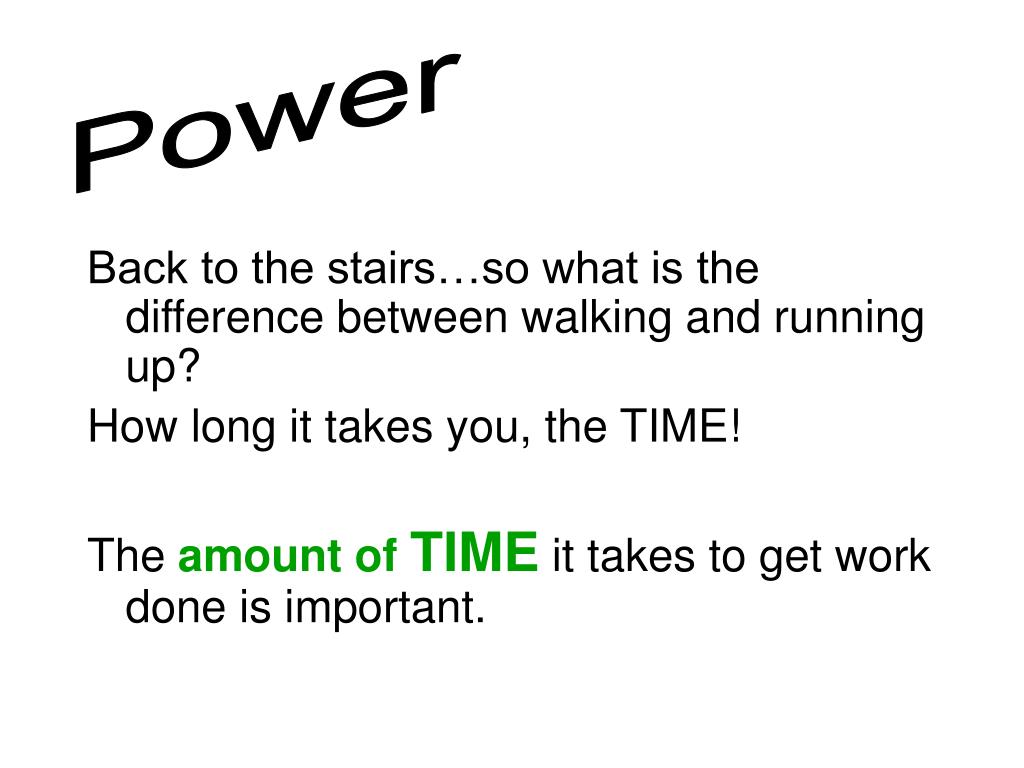 Power

Back to the stairs…so what is the difference between walking and running up?

How long it takes you, the TIME!

The amount of TIME it takes to get work done is important.